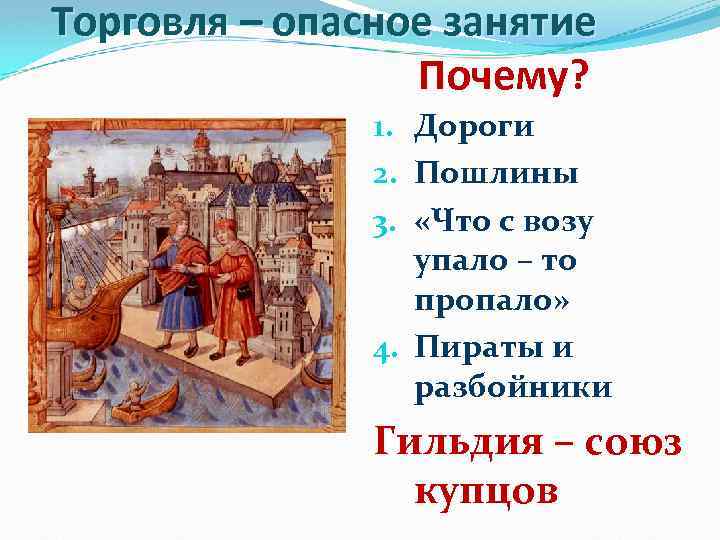 Торговля – опасное занятие

Почему?

1. Дороги
2. Пошлины
3. «Что с возу упало – то пропало»
4. Пираты и разбойники

Гильдия – союз купцов